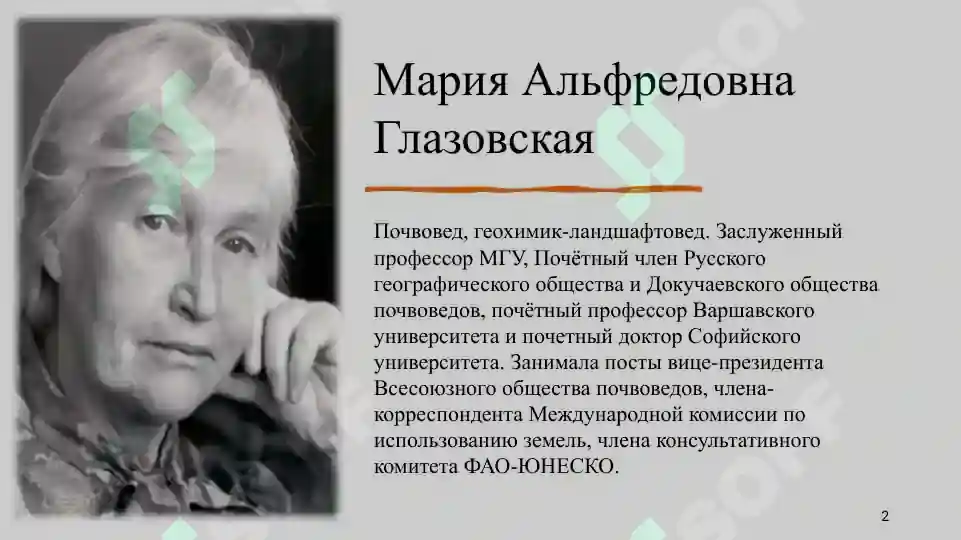 Мария Альфредовна Глазовская

Почвовед, геохимик-ландшафтовед. Заслуженный профессор МГУ, Почётный член Русского географического общества и Докучаевского общества почвоведов, почётный профессор Варшавского университета и почетный доктор Софийского университета. Занимала посты вице-президента Всесоюзного общества почвоведов, члена-корреспондента Международной комиссии по использованию земель, члена консультативного комитета ФАО-ЮНЕСКО.

2